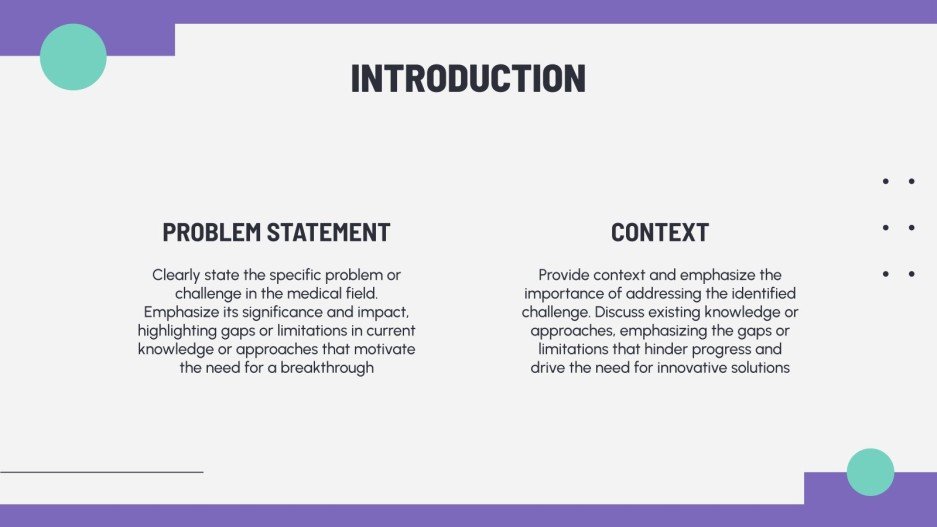 INTRODUCTION

PROBLEM STATEMENT

Clearly state the specific problem or challenge in the medical field. Emphasize its significance and impact, highlighting gaps or limitations in current knowledge or approaches that motivate the need for a breakthrough

CONTEXT

Provide context and emphasize the importance of addressing the identified challenge. Discuss existing knowledge or approaches, emphasizing the gaps or limitations that hinder progress and drive the need for innovative solutions